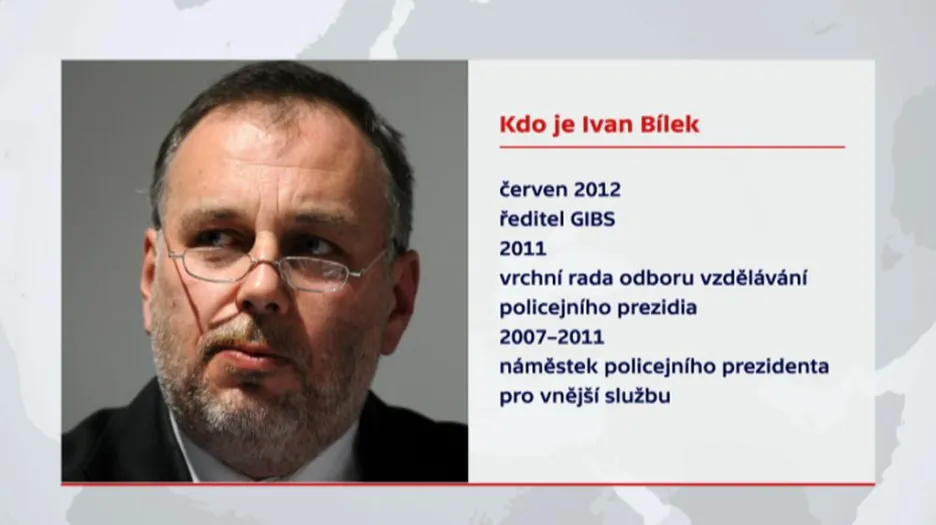 Kdo je Ivan Bílek

červen 2012
ředitel GIBS
2011
vrchní rada odboru vzdělávání policejního prezidia
2007–2011
náměstek policejního prezidenta pro vnější službu